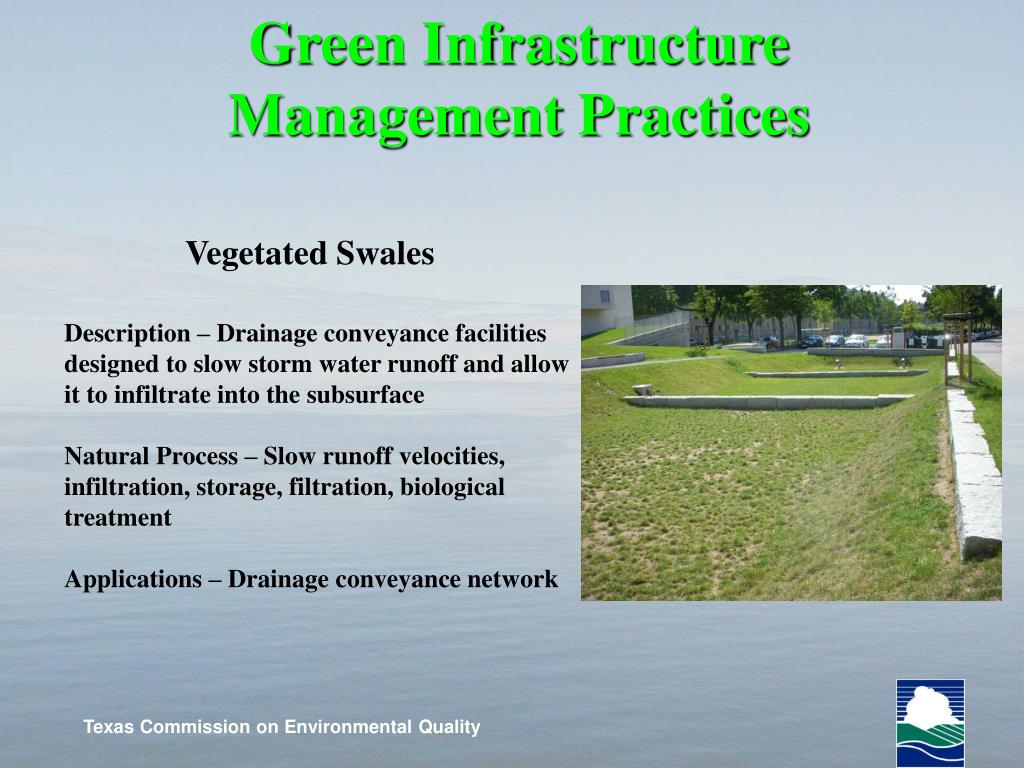 Green Infrastructure Management Practices

Vegetated Swales

Description – Drainage conveyance facilities designed to slow storm water runoff and allow it to infiltrate into the subsurface

Natural Process – Slow runoff velocities, infiltration, storage, filtration, biological treatment

Applications – Drainage conveyance network

Texas Commission on Environmental Quality